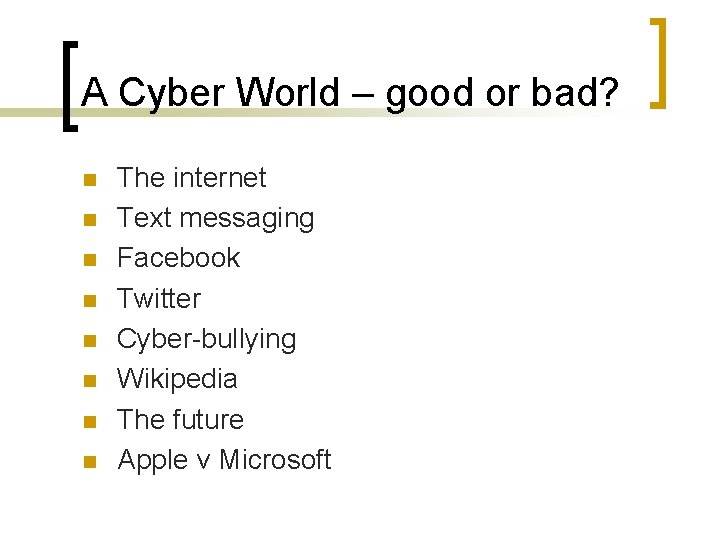 A Cyber World – good or bad?

- The internet
- Text messaging
- Facebook
- Twitter
- Cyber-bullying
- Wikipedia
- The future
- Apple v Microsoft